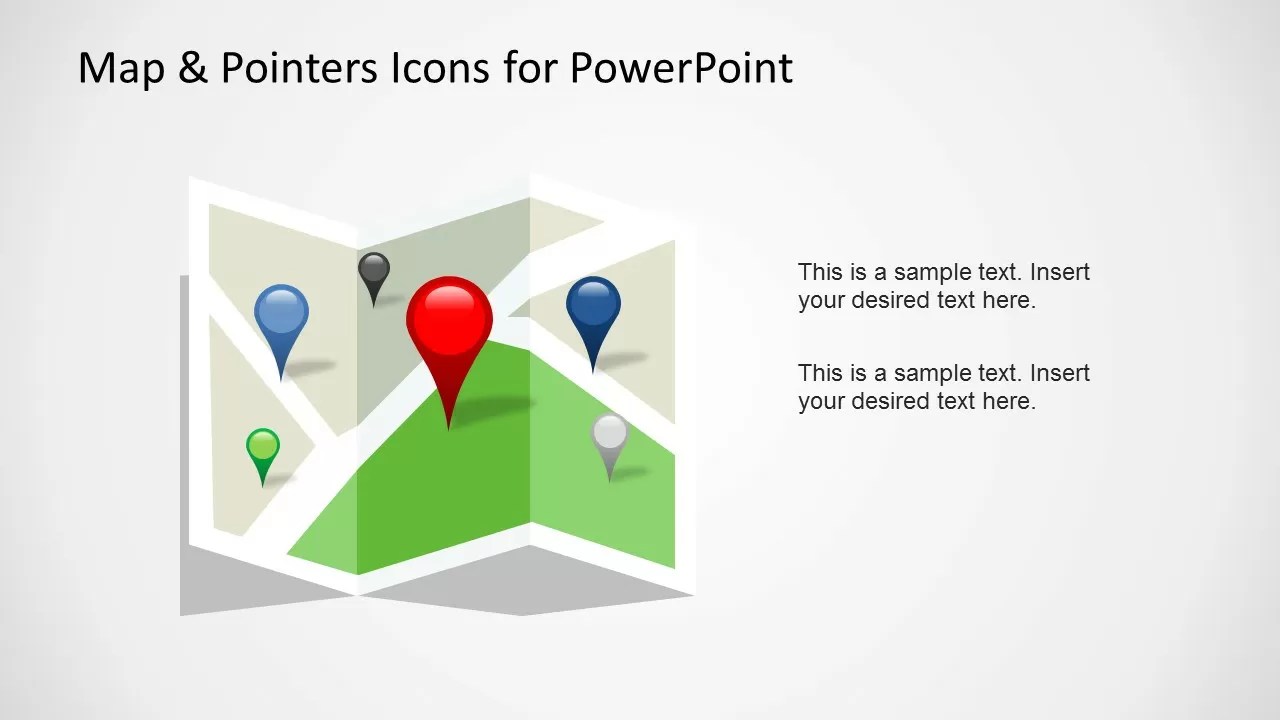 Map & Pointers Icons for PowerPoint

This is a sample text. Insert your desired text here.

This is a sample text. Insert your desired text here.